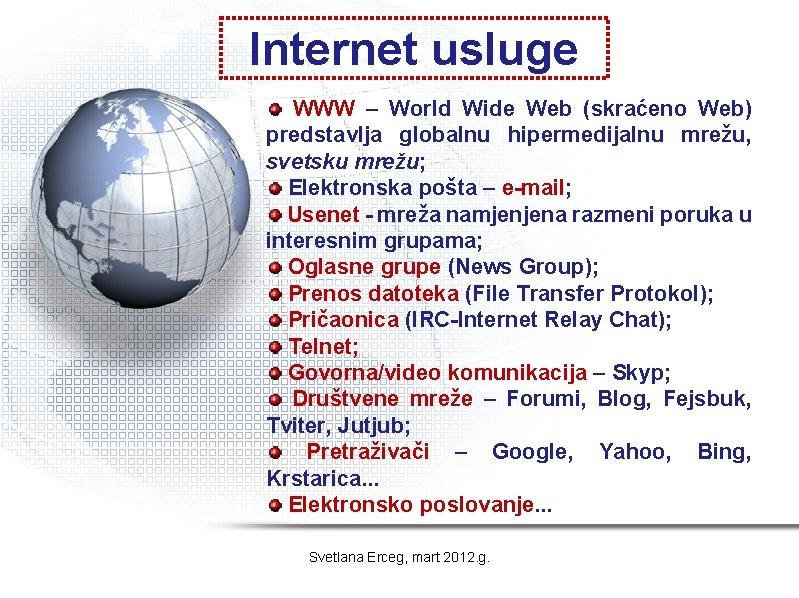 Internet usluge

WWW – World Wide Web (skraćeno Web) predstavlja globalnu hipermedijalnu mrežu, svetsku mrežu;
Elektronska pošta – e-mail;
Usenet - mreža namjenjena razmeni poruka u interesnim grupama;
Oglasne grupe (News Group);
Prenos datoteka (File Transfer Protokol);
Pričaonica (IRC-Internet Relay Chat);
Telnet;
Govorna/video komunikacija – Skyp;
Društvene mreže – Forumi, Blog, Fejsbuk, Tviter, Jutjub;
Pretraživači – Google, Yahoo, Bing, Krstarica...
Elektronsko poslovanje...

Svetlana Erceg, mart 2012.g.